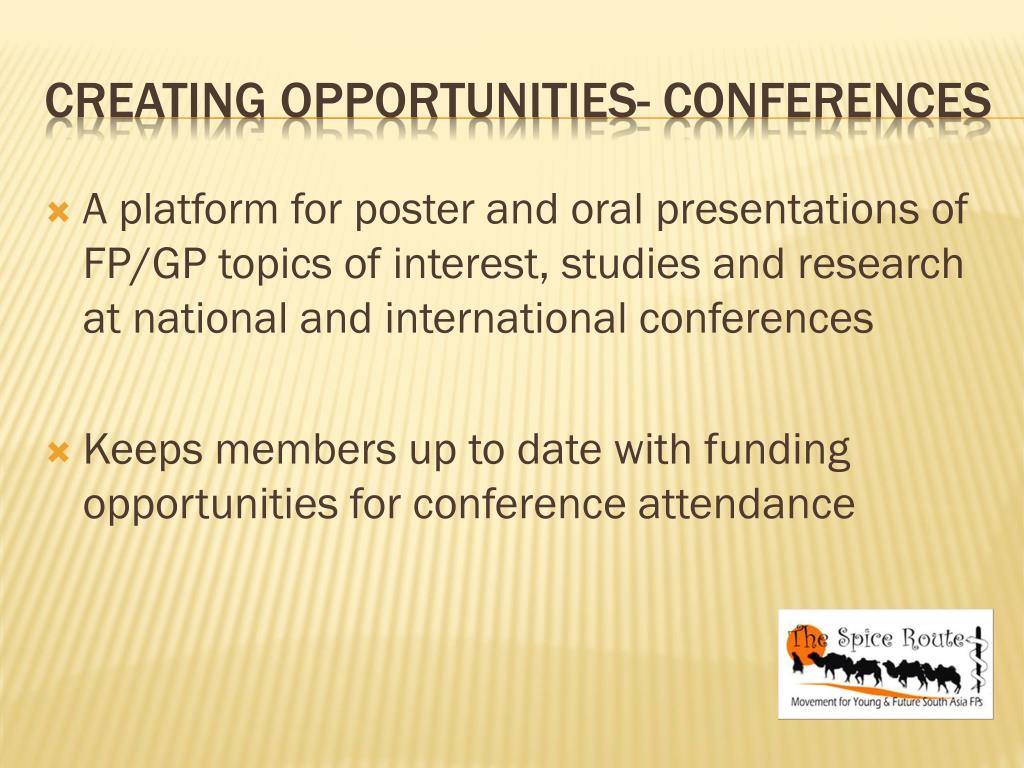 CREATING OPPORTUNITIES- CONFERENCES

A platform for poster and oral presentations of FP/GP topics of interest, studies and research at national and international conferences

Keeps members up to date with funding opportunities for conference attendance

The Spice Route

Movement for Young & Future South Asia FPs